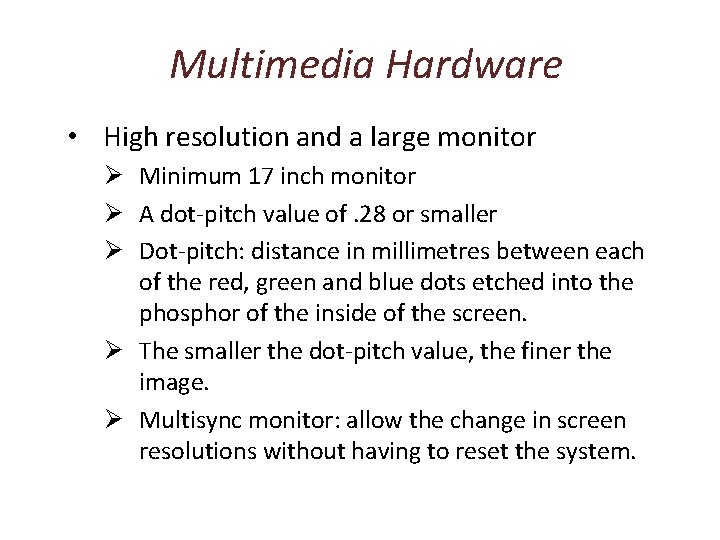 Multimedia Hardware

• High resolution and a large monitor
  ➢ Minimum 17 inch monitor
  ➢ A dot-pitch value of .28 or smaller
  ➢ Dot-pitch: distance in millimetres between each of the red, green and blue dots etched into the phosphor of the inside of the screen.
  ➢ The smaller the dot-pitch value, the finer the image.
  ➢ Multisync monitor: allow the change in screen resolutions without having to reset the system.